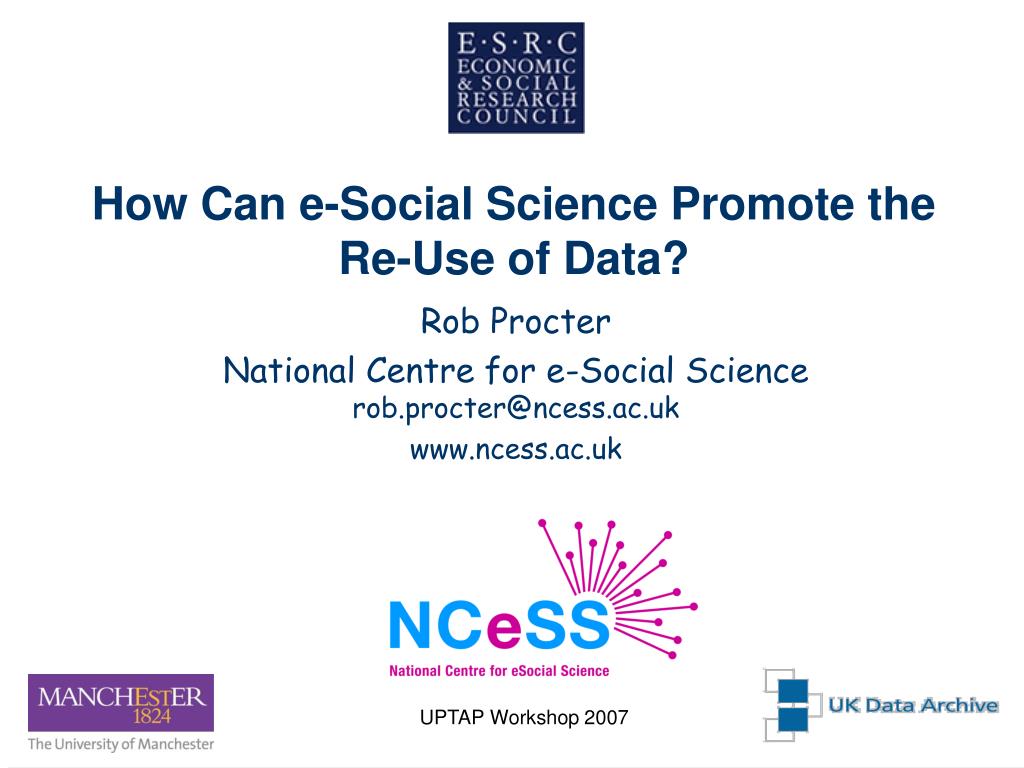 E·S·R·C
ECONOMIC
& SOCIAL
RESEARCH
COUNCIL

How Can e-Social Science Promote the Re-Use of Data?

Rob Procter

National Centre for e-Social Science

rob.procter@ncess.ac.uk

www.ncess.ac.uk

NCeSS
National Centre for eSocial Science

MANCHESTER
1824
The University of Manchester

UPTAP Workshop 2007

UK Data Archive